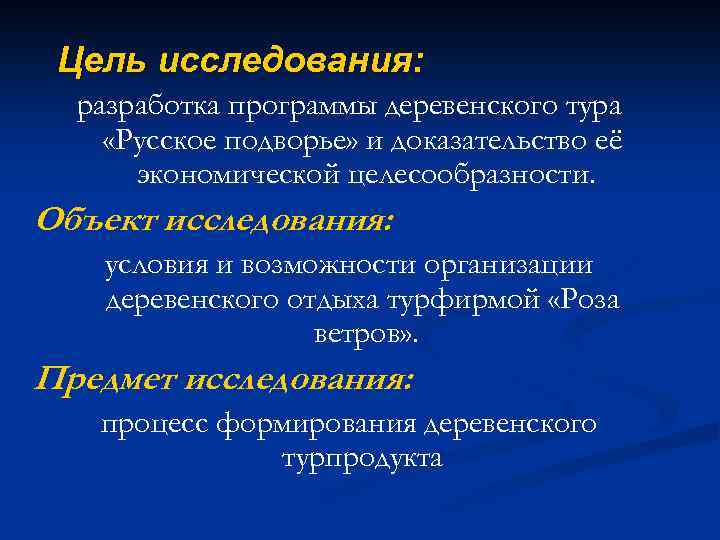 Цель исследования:

разработка программы деревенского тура «Русское подворье» и доказательство её экономической целесообразности.

Объект исследования:

условия и возможности организации деревенского отдыха турфирмой «Роза ветров».

Предмет исследования:

процесс формирования деревенского турпродукта